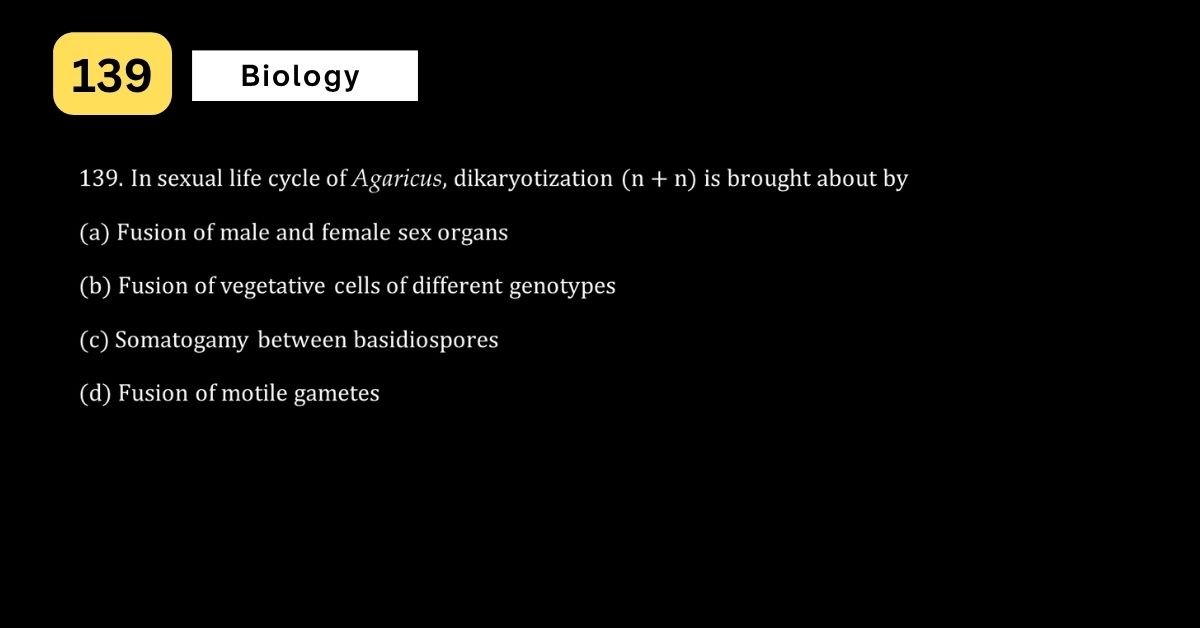 139

Biology

139. In sexual life cycle of Agaricus, dikaryotization $(n + n)$ is brought about by

(a) Fusion of male and female sex organs

(b) Fusion of vegetative cells of different genotypes

(c) Somatogamy between basidiospores

(d) Fusion of motile gametes